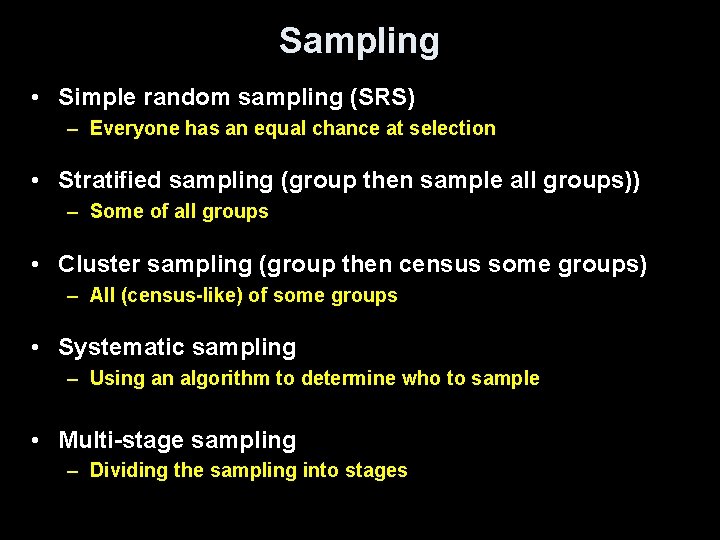 Sampling

• Simple random sampling (SRS)
– Everyone has an equal chance at selection

• Stratified sampling (group then sample all groups))
– Some of all groups

• Cluster sampling (group then census some groups)
– All (census-like) of some groups

• Systematic sampling
– Using an algorithm to determine who to sample

• Multi-stage sampling
– Dividing the sampling into stages